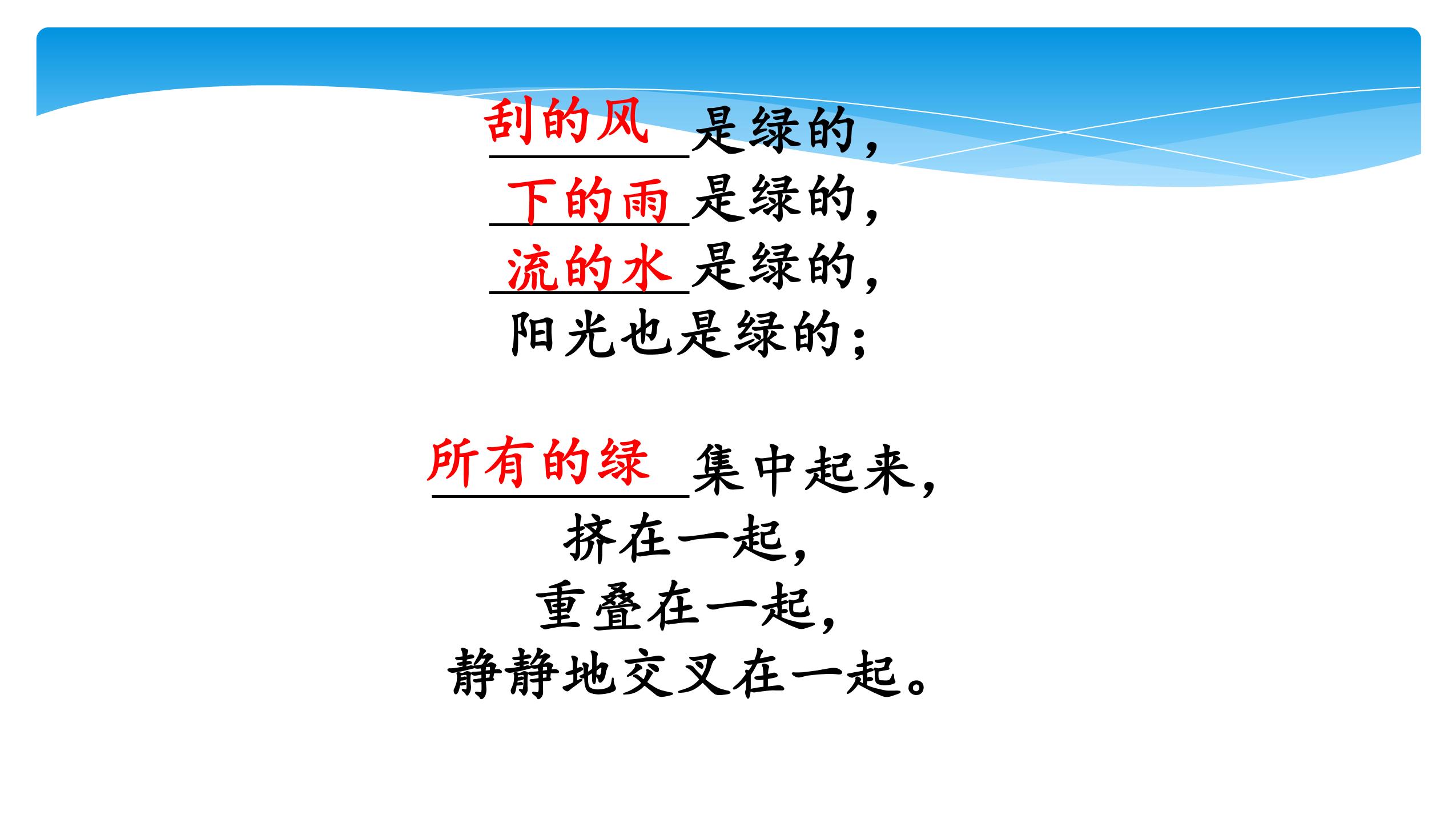 刮的风是绿的，
下的雨是绿的，
流的水是绿的，
阳光也是绿的；

所有的绿集中起来，
挤在一起，
重叠在一起，
静静地交叉在一起。